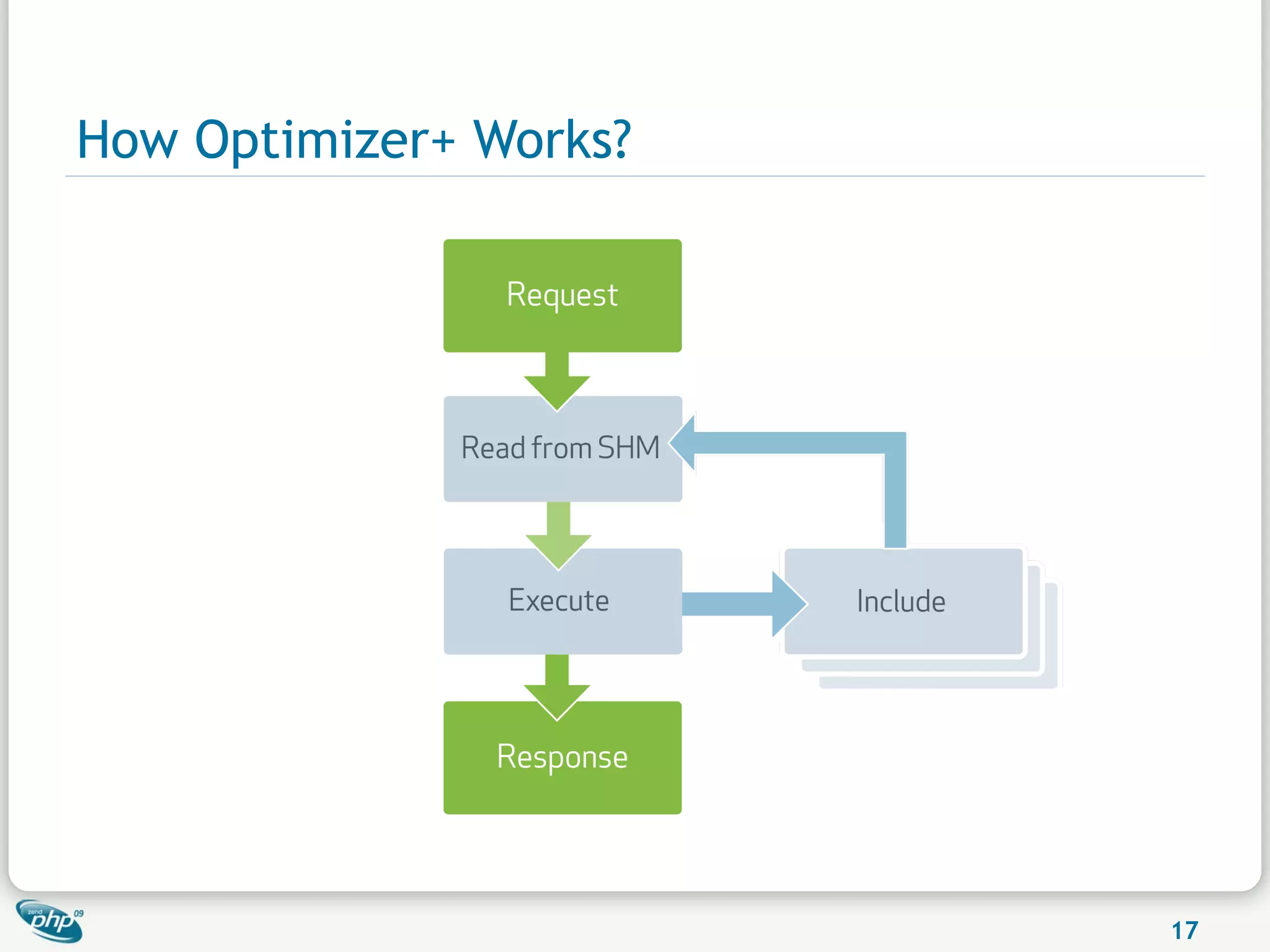 How Optimizer+ Works?

Request

Read from SHM

Execute

Include

Response

zend php 09

17